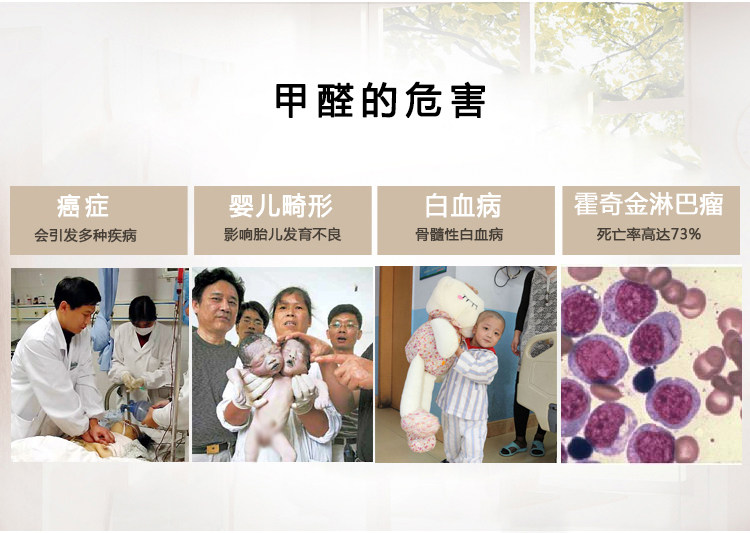 甲醛的危害

癌症
会引发多种疾病

婴儿畸形
影响胎儿发育不良

白血病
骨髓性白血病

霍奇金淋巴瘤
死亡率高达73%